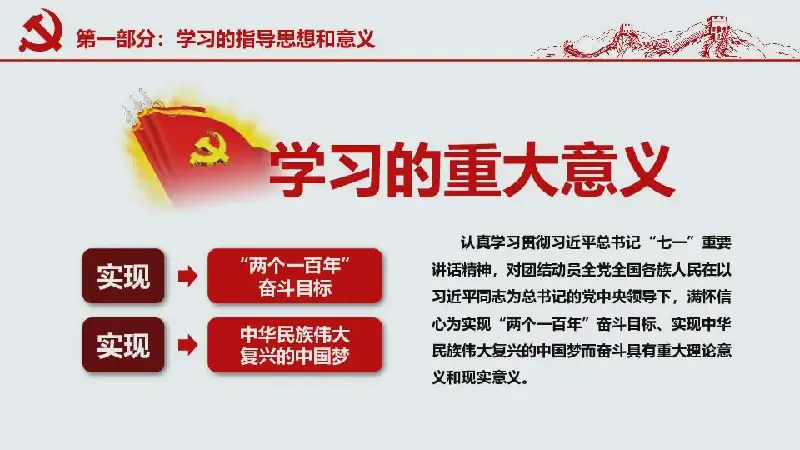 第一部分：学习的指导思想和意义

学习的重大意义

实现

“两个一百年”奋斗目标

实现

中华民族伟大复兴的中国梦

认真学习贯彻习近平总书记“七一”重要讲话精神，对团结动员全党全国各族人民在以习近平同志为总书记的党中央领导下，满怀信心为实现“两个一百年”奋斗目标、实现中华民族伟大复兴的中国梦而奋斗具有重大理论意义和现实意义。